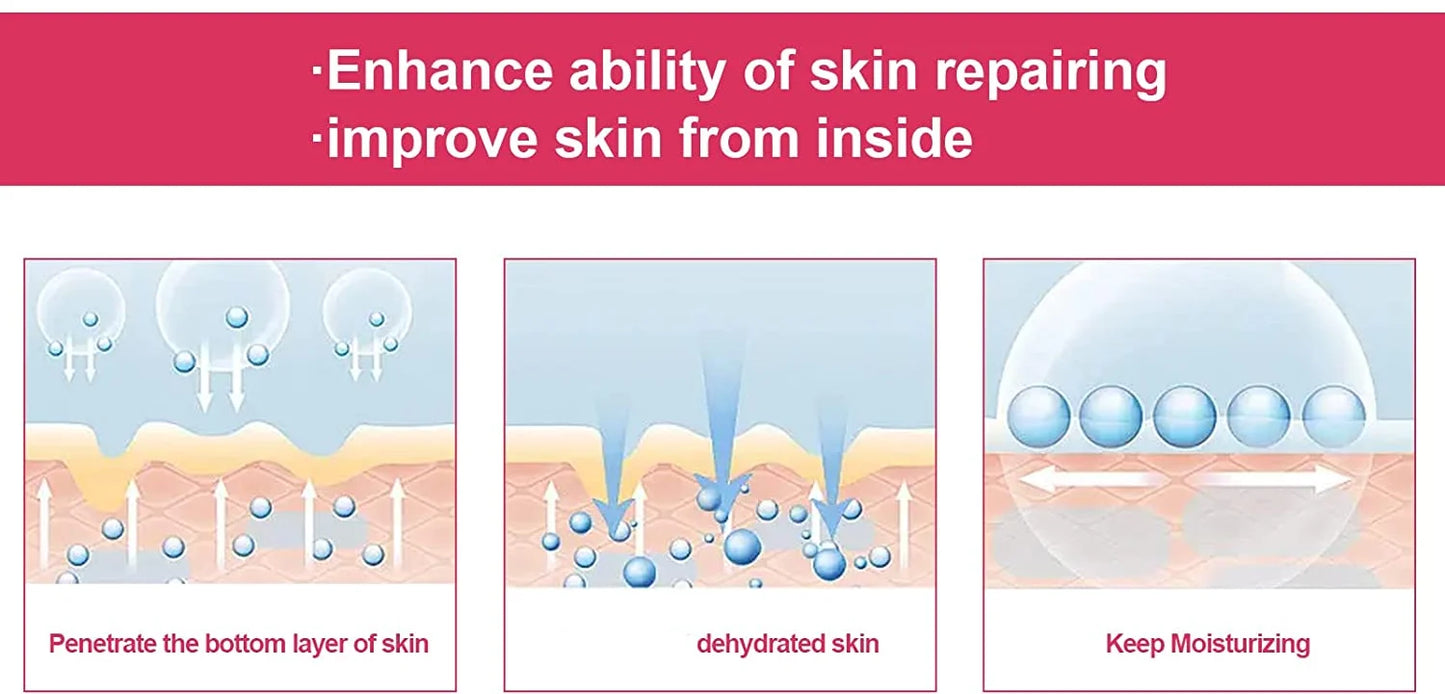 ·Enhance ability of skin repairing
·improve skin from inside

Penetrate the bottom layer of skin

dehydrated skin

Keep Moisturizing